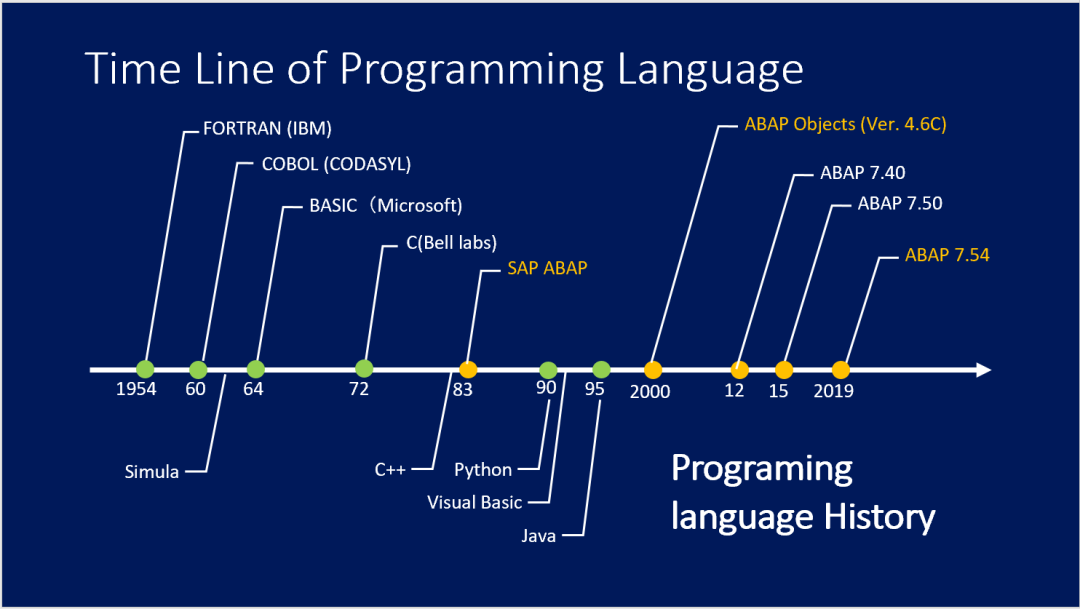 Time Line of Programming Language

FORTRAN (IBM)

COBOL (CODASYL)

BASIC（Microsoft)

C(Bell labs)

SAP ABAP

ABAP Objects (Ver. 4.6C)

ABAP 7.40

ABAP 7.50

ABAP 7.54

1954 60 64 72 83 90 95 2000 12 15 2019

Simula

C++

Python

Visual Basic

Java

Programing language History